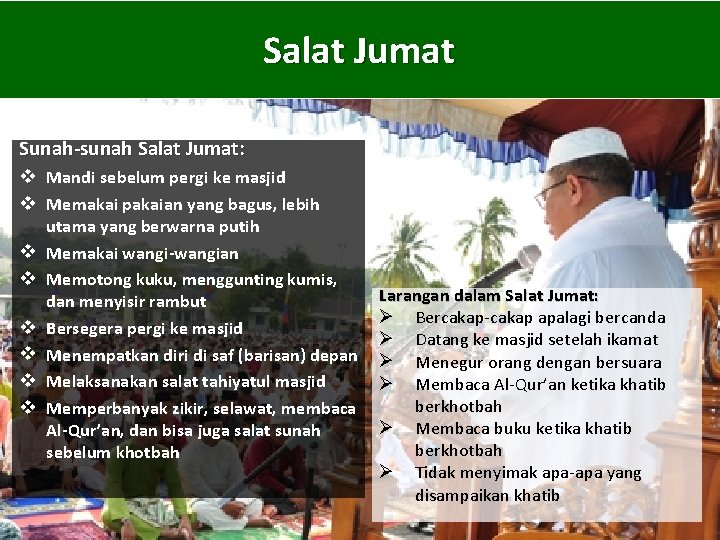 Salat Jumat

Sunah-sunah Salat Jumat:
❖ Mandi sebelum pergi ke masjid
❖ Memakai pakaian yang bagus, lebih utama yang berwarna putih
❖ Memakai wangi-wangian
❖ Memotong kuku, menggunting kumis, dan menyisir rambut
❖ Bersegera pergi ke masjid
❖ Menempatkan diri di saf (barisan) depan
❖ Melaksanakan salat tahiyatul masjid
❖ Memperbanyak zikir, selawat, membaca Al-Qur'an, dan bisa juga salat sunah sebelum khotbah

Larangan dalam Salat Jumat:
➢ Bercakap-cakap apalagi bercanda
➢ Datang ke masjid setelah ikamat
➢ Menegur orang dengan bersuara
➢ Membaca Al-Qur'an ketika khatib berkhotbah
➢ Membaca buku ketika khatib berkhotbah
➢ Tidak menyimak apa-apa yang disampaikan khatib